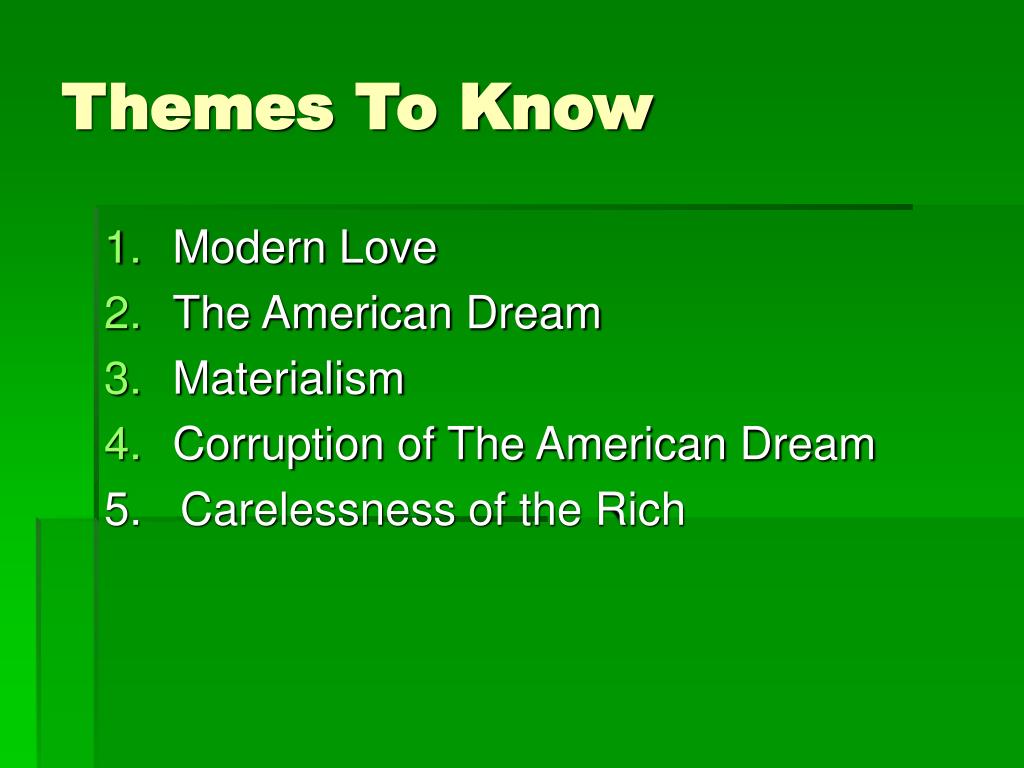 Themes To Know

1. Modern Love
2. The American Dream
3. Materialism
4. Corruption of The American Dream
5. Carelessness of the Rich